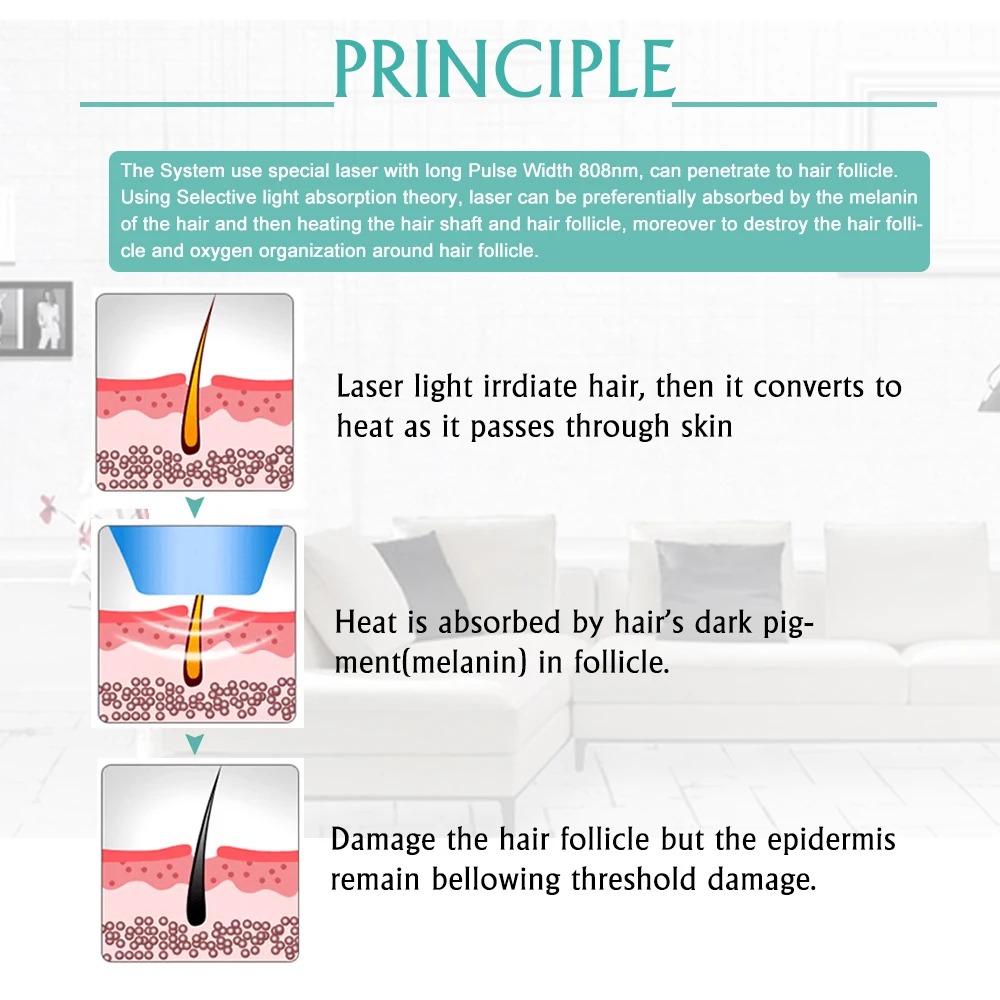 PRINCIPLE

The System use special laser with long Pulse Width 808nm, can penetrate to hair follicle. Using Selective light absorption theory, laser can be preferentially absorbed by the melanin of the hair and then heating the hair shaft and hair follicle, moreover to destroy the hair follicle and oxygen organization around hair follicle.

Laser light irrdiate hair, then it converts to heat as it passes through skin

Heat is absorbed by hair's dark pigment(melanin) in follicle.

Damage the hair follicle but the epidermis remain bellowing threshold damage.